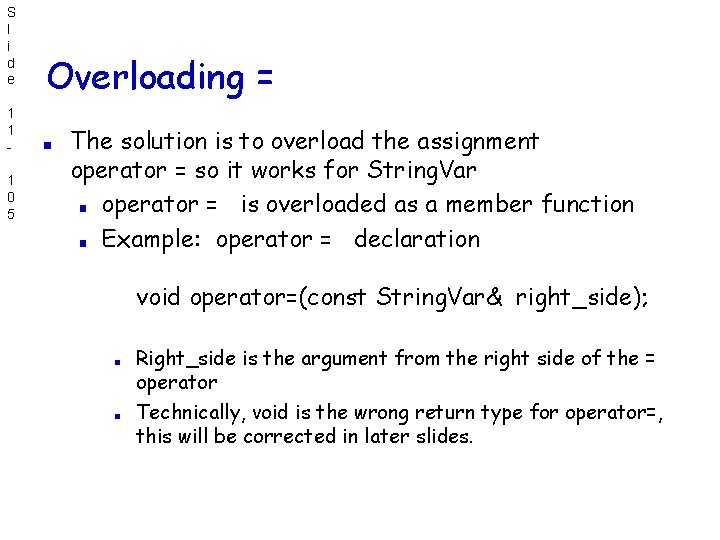 Slide 11- 105

Overloading =

- The solution is to overload the assignment operator = so it works for StringVar
  - operator = is overloaded as a member function
  - Example: operator = declaration

void operator=(const StringVar& right_side);

- Right_side is the argument from the right side of the = operator
- Technically, void is the wrong return type for operator=, this will be corrected in later slides.